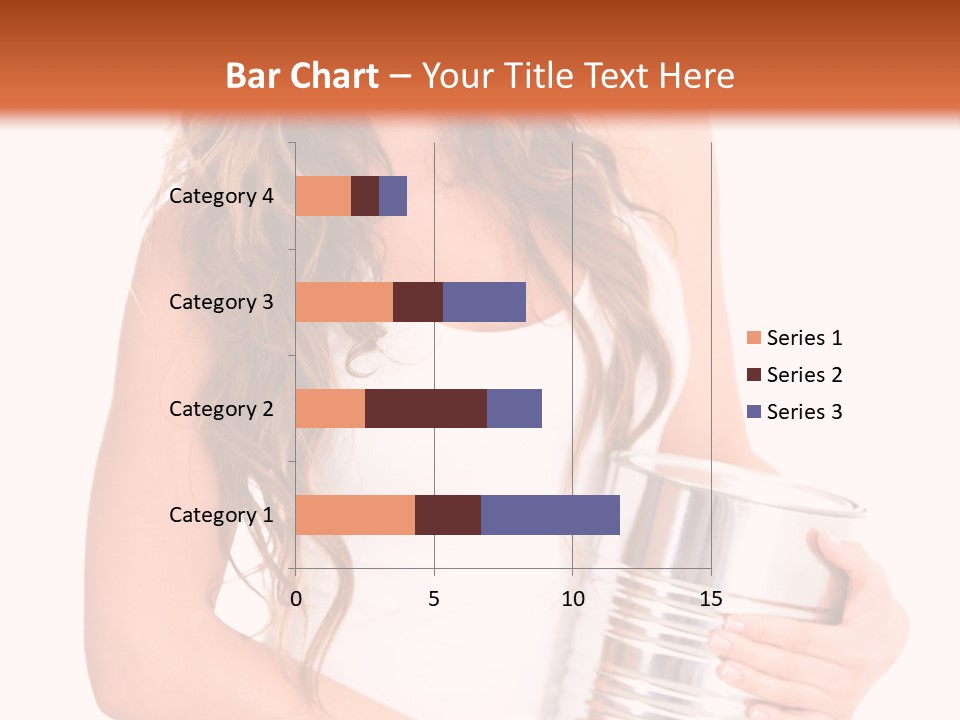 Bar Chart – Your Title Text Here

Category 4
Category 3
Category 2
Category 1

0
5
10
15

Series 1
Series 2
Series 3